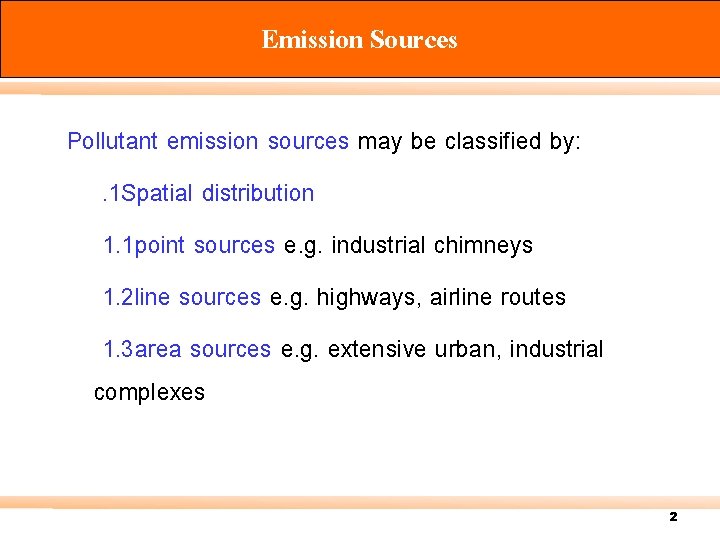 Emission Sources

Pollutant emission sources may be classified by:

.1Spatial distribution

1.1point sources e.g. industrial chimneys

1.2line sources e.g. highways, airline routes

1.3area sources e.g. extensive urban, industrial complexes

2